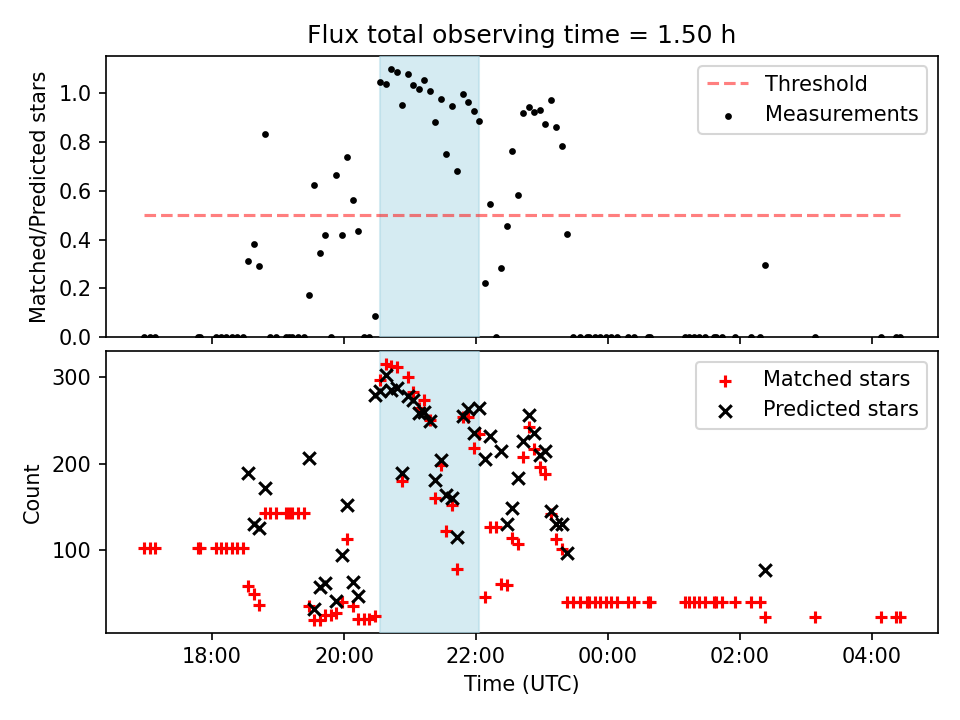 Flux total observing time = 1.50 h

Matched/Predicted stars

1.0
0.8
0.6
0.4
0.2
0.0

Threshold
Measurements

Count

300
200
100

Matched stars
Predicted stars

18:00
20:00
22:00
00:00
02:00
04:00

Time (UTC)